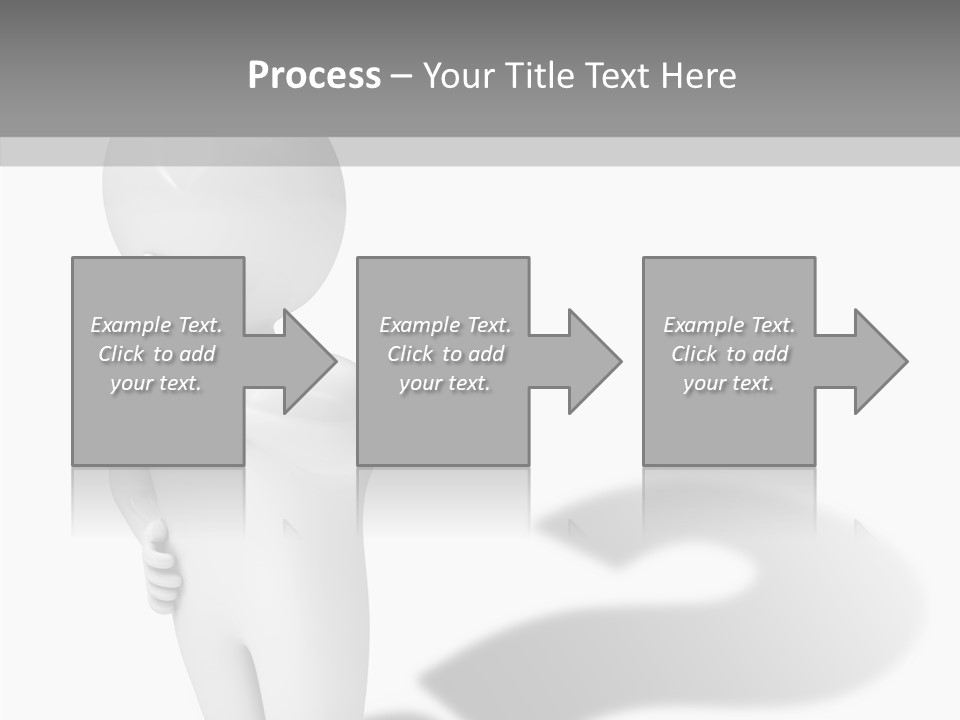 Process – Your Title Text Here

Example Text. Click to add your text.

Example Text. Click to add your text.

Example Text. Click to add your text.